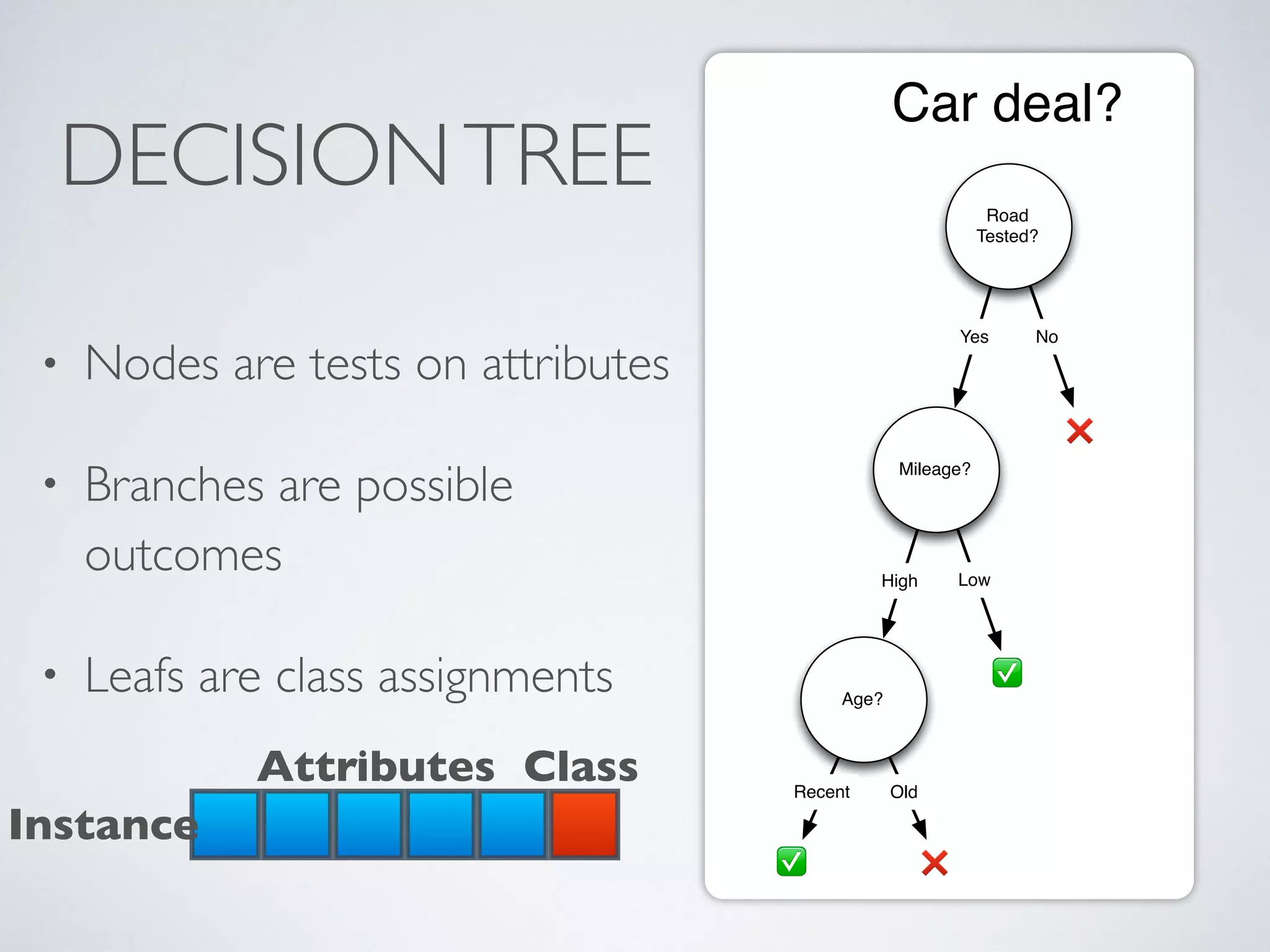 DECISION TREE

• Nodes are tests on attributes

• Branches are possible outcomes

• Leafs are class assignments

Attributes Class

Instance

Car deal?

Road Tested?

Yes

No

Mileage?

High

Low

Age?

Recent

Old